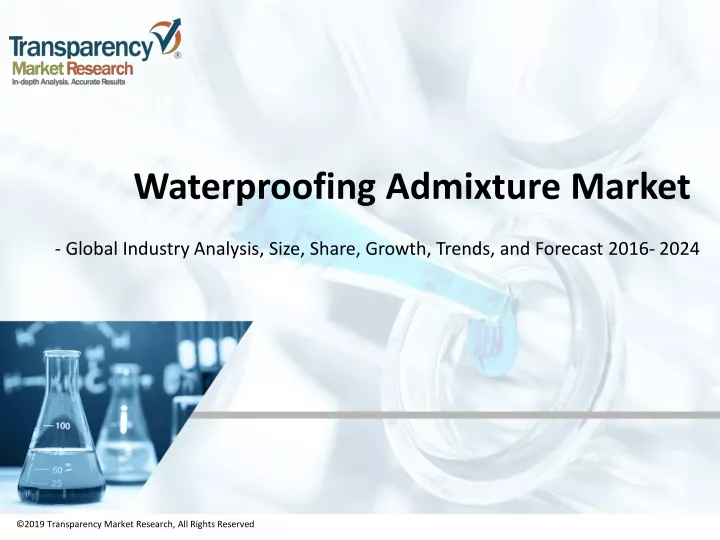 Transparency Market Research
In-depth Analysis. Accurate Results

Waterproofing Admixture Market

- Global Industry Analysis, Size, Share, Growth, Trends, and Forecast 2016- 2024

100
75
50
25

©2019 Transparency Market Research, All Rights Reserved